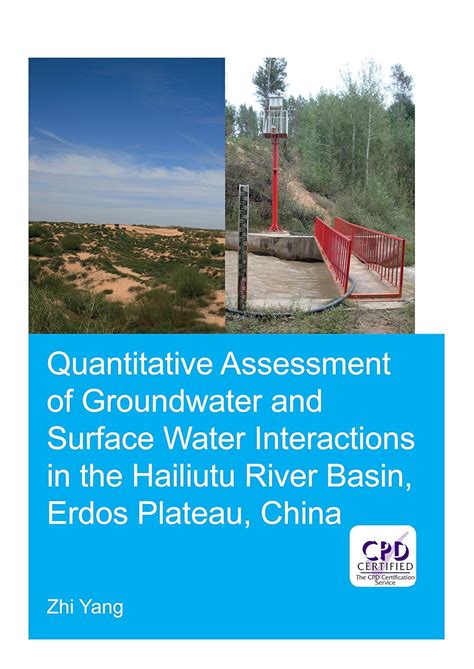 Quantitative Assessment of Groundwater and Surface Water Interactions in the Hailiutu River Basin, Erdos Plateau, China

CPD CERTIFIED
The CPD Certification Service

Zhi Yang